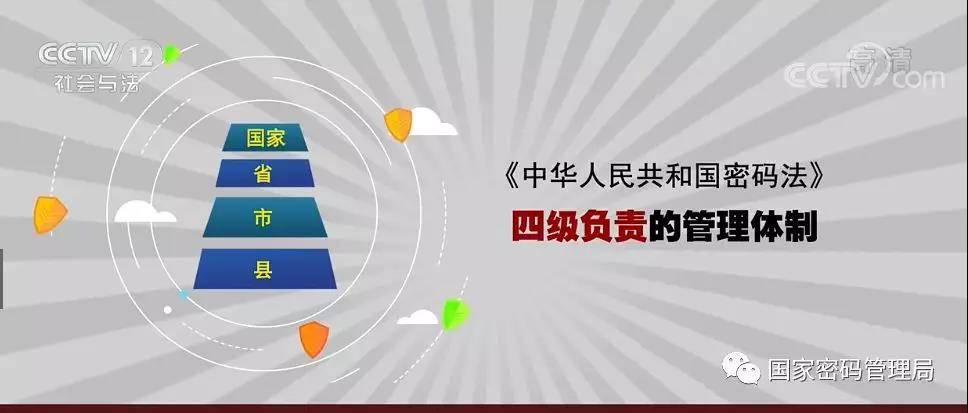 CCTV 12
社会与法

高清
CCTV.com

国家
省
市
县

《中华人民共和国密码法》
四级负责的管理体制

国家密码管理局